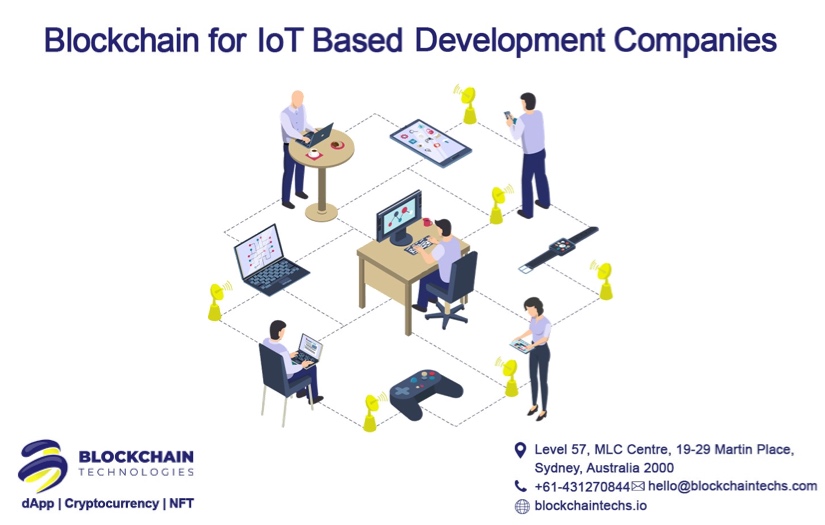 Blockchain for IoT Based Development Companies

BLOCKCHAIN
TECHNOLOGIES
dApp | Cryptocurrency | NFT

Level 57, MLC Centre, 19-29 Martin Place, Sydney, Australia 2000
+61-431270844 hello@blockchaintechs.com
blockchaintechs.io